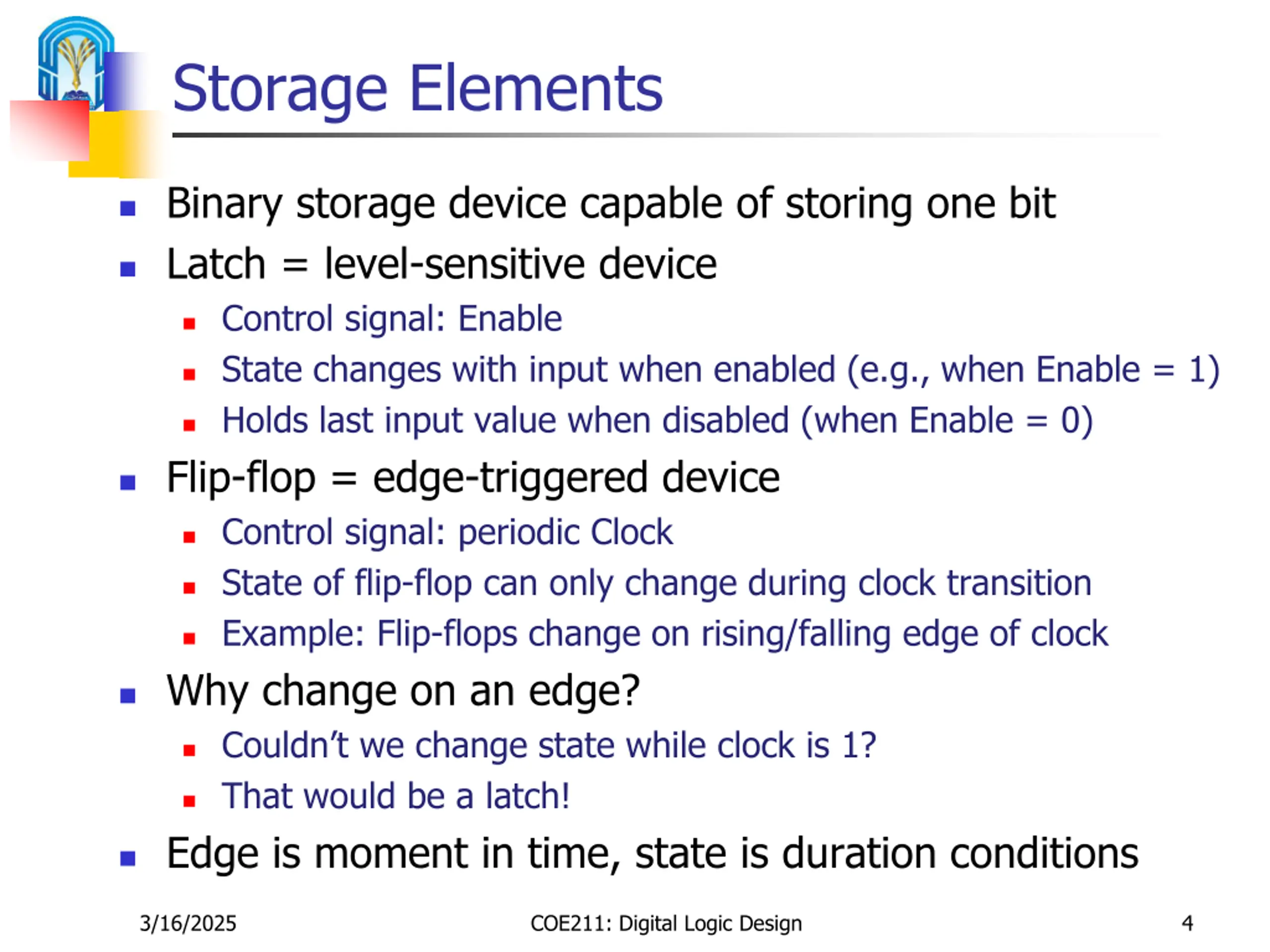 Storage Elements

- Binary storage device capable of storing one bit
- Latch = level-sensitive device
  - Control signal: Enable
  - State changes with input when enabled (e.g., when Enable = 1)
  - Holds last input value when disabled (when Enable = 0)
- Flip-flop = edge-triggered device
  - Control signal: periodic Clock
  - State of flip-flop can only change during clock transition
  - Example: Flip-flops change on rising/falling edge of clock
- Why change on an edge?
  - Couldn't we change state while clock is 1?
  - That would be a latch!
- Edge is moment in time, state is duration conditions

3/16/2025 COE211: Digital Logic Design 4